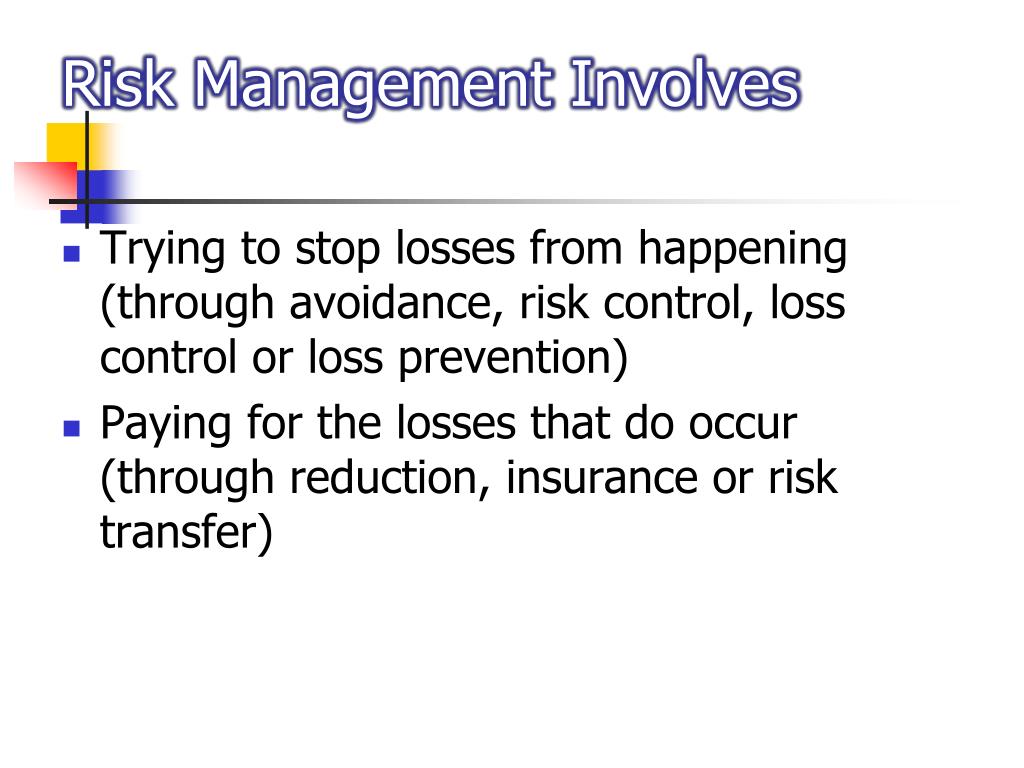 Risk Management Involves

- Trying to stop losses from happening (through avoidance, risk control, loss control or loss prevention)
- Paying for the losses that do occur (through reduction, insurance or risk transfer)